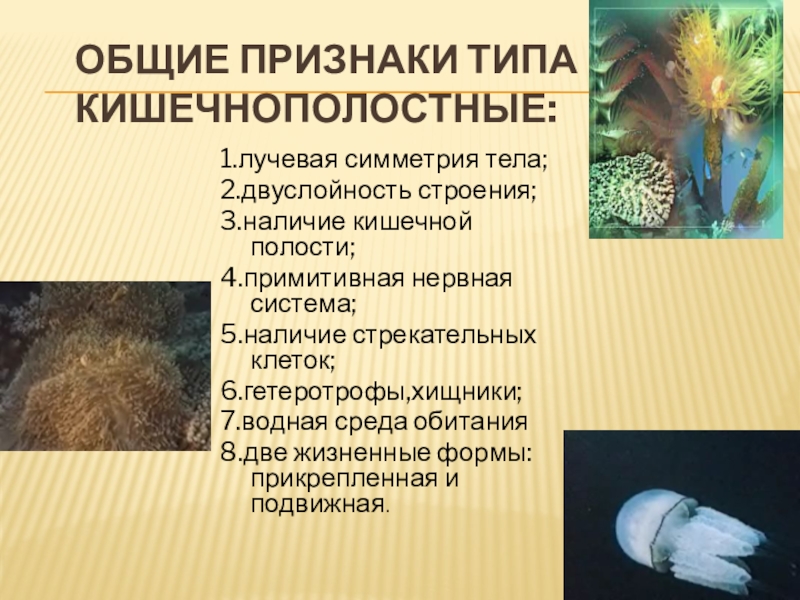 ОБЩИЕ ПРИЗНАКИ ТИПА КИШЕЧНОПОЛОСТНЫЕ:

1.лучевая симметрия тела;
2.двуслойность строения;
3.наличие кишечной полости;
4.примитивная нервная система;
5.наличие стрекательных клеток;
6.гетеротрофы,хищники;
7.водная среда обитания
8.две жизненные формы: прикрепленная и подвижная.